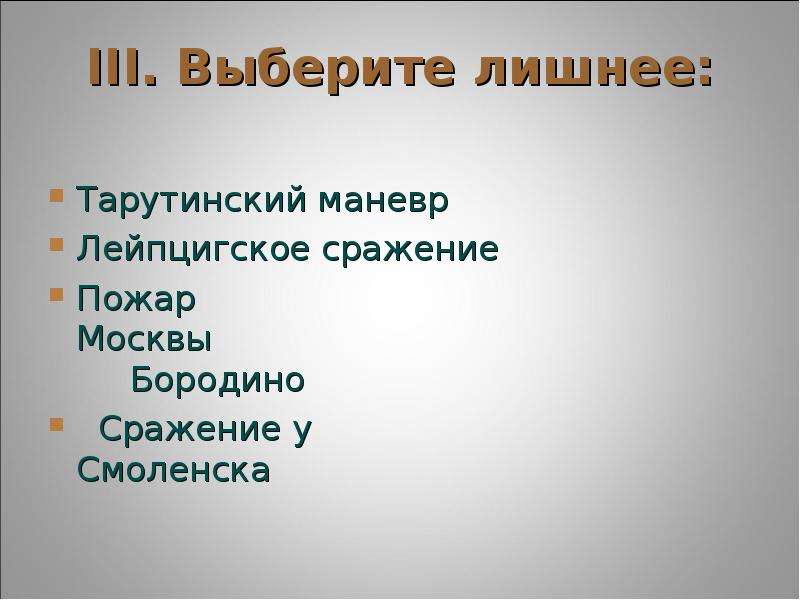 III. Выберите лишнее:

• Тарутинский маневр
• Лейпцигское сражение
• Пожар Москвы Бородино
• Сражение у Смоленска